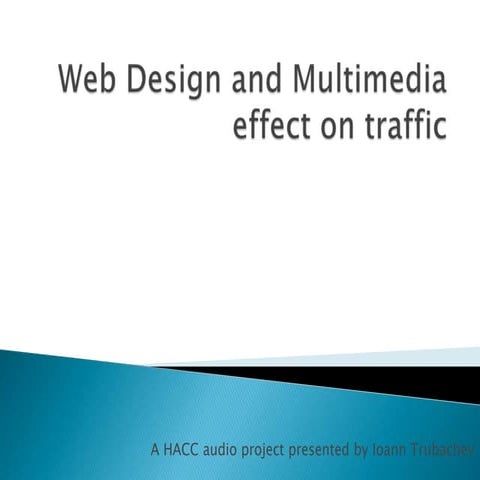 Web Design and Multimedia effect on traffic

A HACC audio project presented by Ioann Trubachev